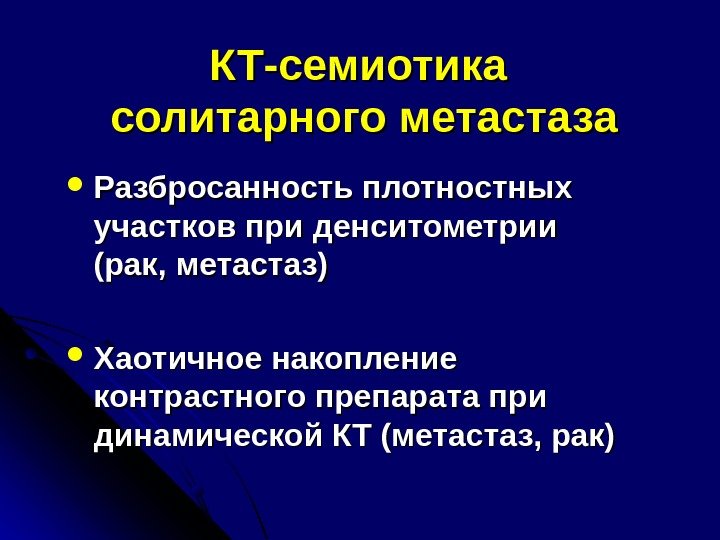 КТ-семиотика солитарного метастаза

• Разбросанность плотностных участков при денситометрии (рак, метастаз)

• Хаотичное накопление контрастного препарата при динамической КТ (метастаз, рак)